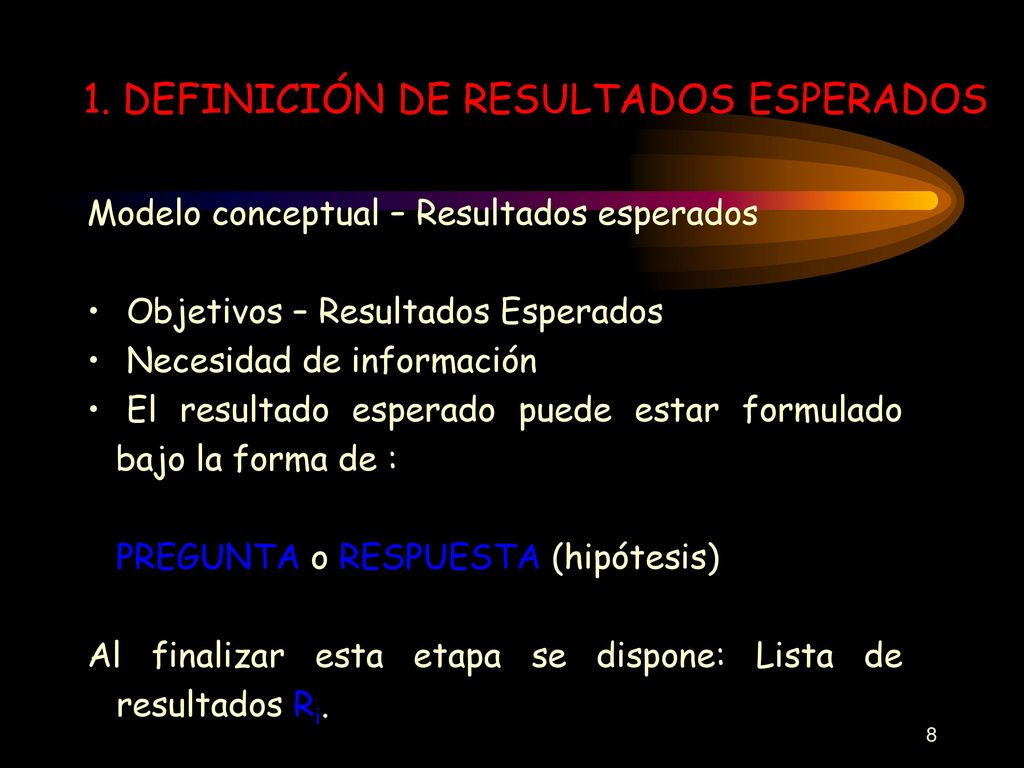 1. DEFINICIÓN DE RESULTADOS ESPERADOS

Modelo conceptual – Resultados esperados

• Objetivos – Resultados Esperados
• Necesidad de información
• El resultado esperado puede estar formulado bajo la forma de :

PREGUNTA o RESPUESTA (hipótesis)

Al finalizar esta etapa se dispone: Lista de resultados $R_i$.

8